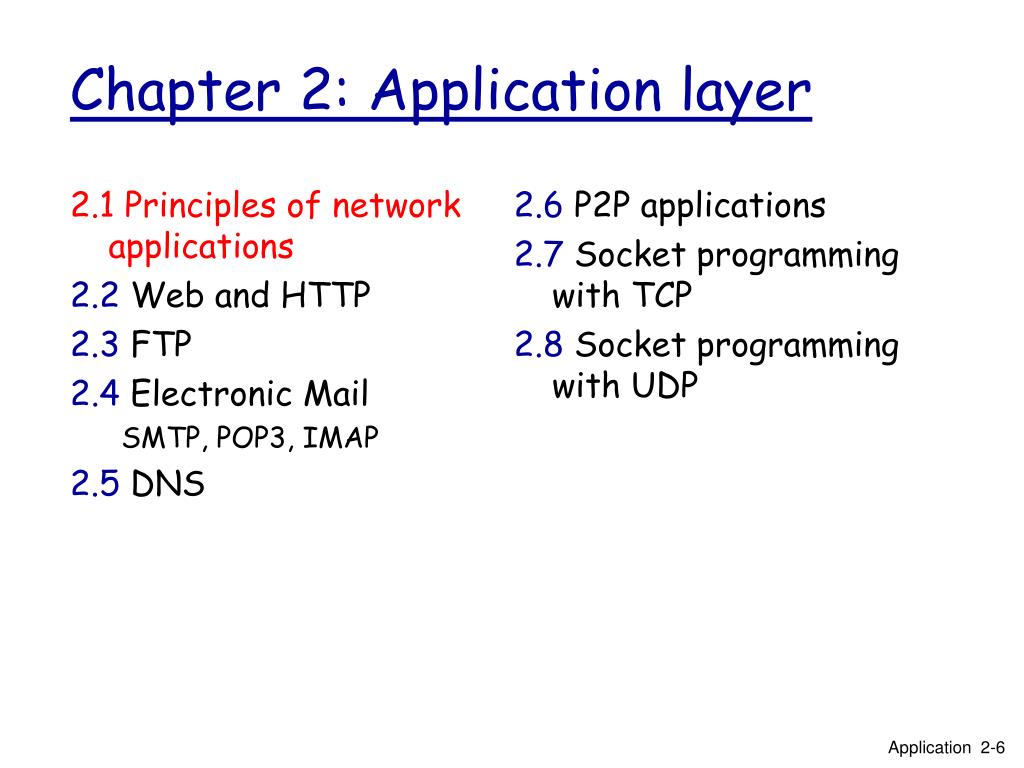 Chapter 2: Application layer

2.1 Principles of network applications
2.2 Web and HTTP
2.3 FTP
2.4 Electronic Mail
SMTP, POP3, IMAP
2.5 DNS

2.6 P2P applications
2.7 Socket programming with TCP
2.8 Socket programming with UDP

Application 2-6